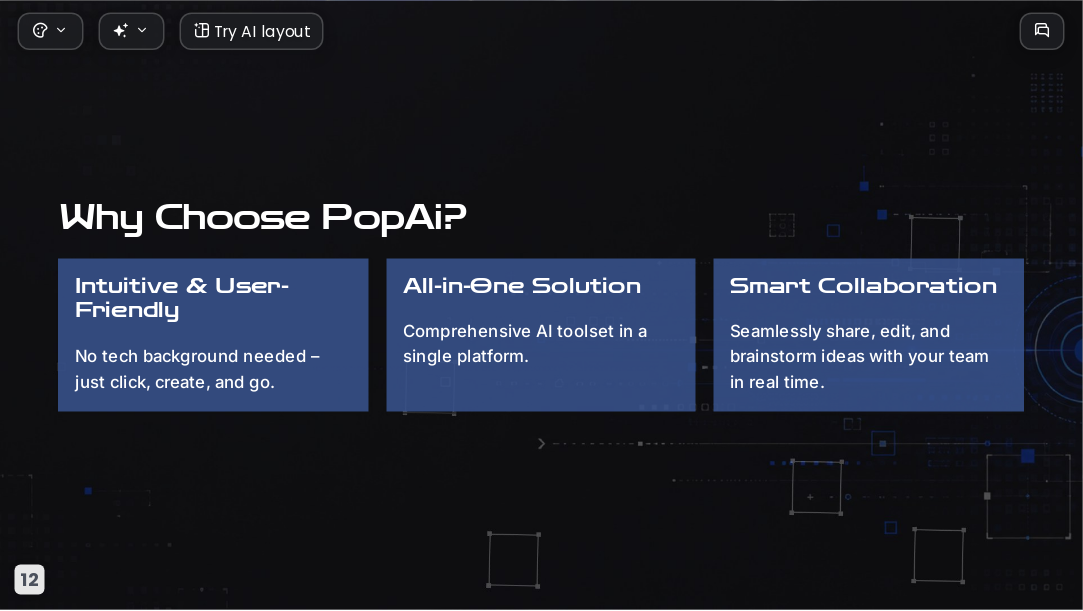 Try AI layout

Why Choose PopAi?

Intuitive & User-Friendly

No tech background needed – just click, create, and go.

All-in-One Solution

Comprehensive AI toolset in a single platform.

Smart Collaboration

Seamlessly share, edit, and brainstorm ideas with your team in real time.

12